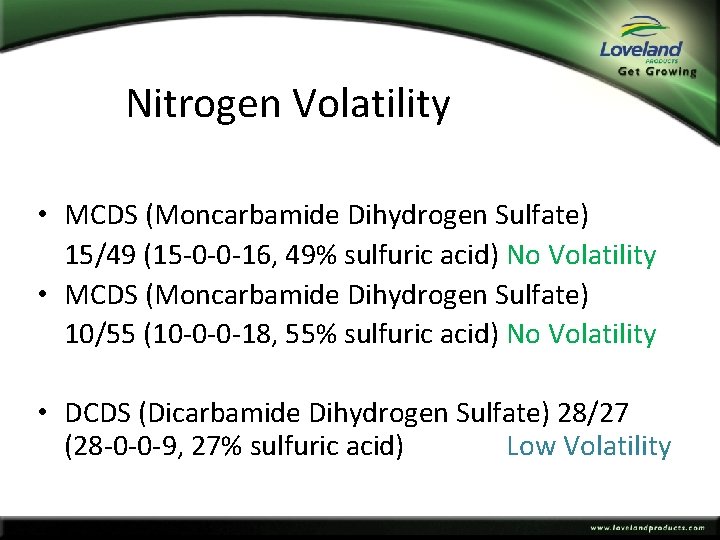 Loveland
PRODUCTS
Get Growing

Nitrogen Volatility

• MCDS (Moncarbamide Dihydrogen Sulfate) 15/49 (15-0-0-16, 49% sulfuric acid) No Volatility
• MCDS (Moncarbamide Dihydrogen Sulfate) 10/55 (10-0-0-18, 55% sulfuric acid) No Volatility

• DCDS (Dicarbamide Dihydrogen Sulfate) 28/27 (28-0-0-9, 27% sulfuric acid) Low Volatility

www.lovelandproducts.com